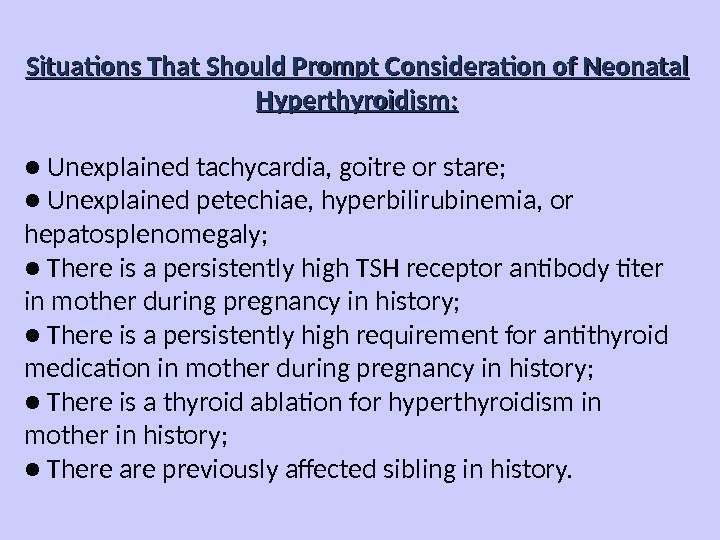 Situations That Should Prompt Consideration of Neonatal Hyperthyroidism:

● Unexplained tachycardia, goitre or stare;
● Unexplained petechiae, hyperbilirubinemia, or hepatosplenomegaly;
● There is a persistently high TSH receptor antibody titer in mother during pregnancy in history;
● There is a persistently high requirement for antithyroid medication in mother during pregnancy in history;
● There is a thyroid ablation for hyperthyroidism in mother in history;
● There are previously affected sibling in history.